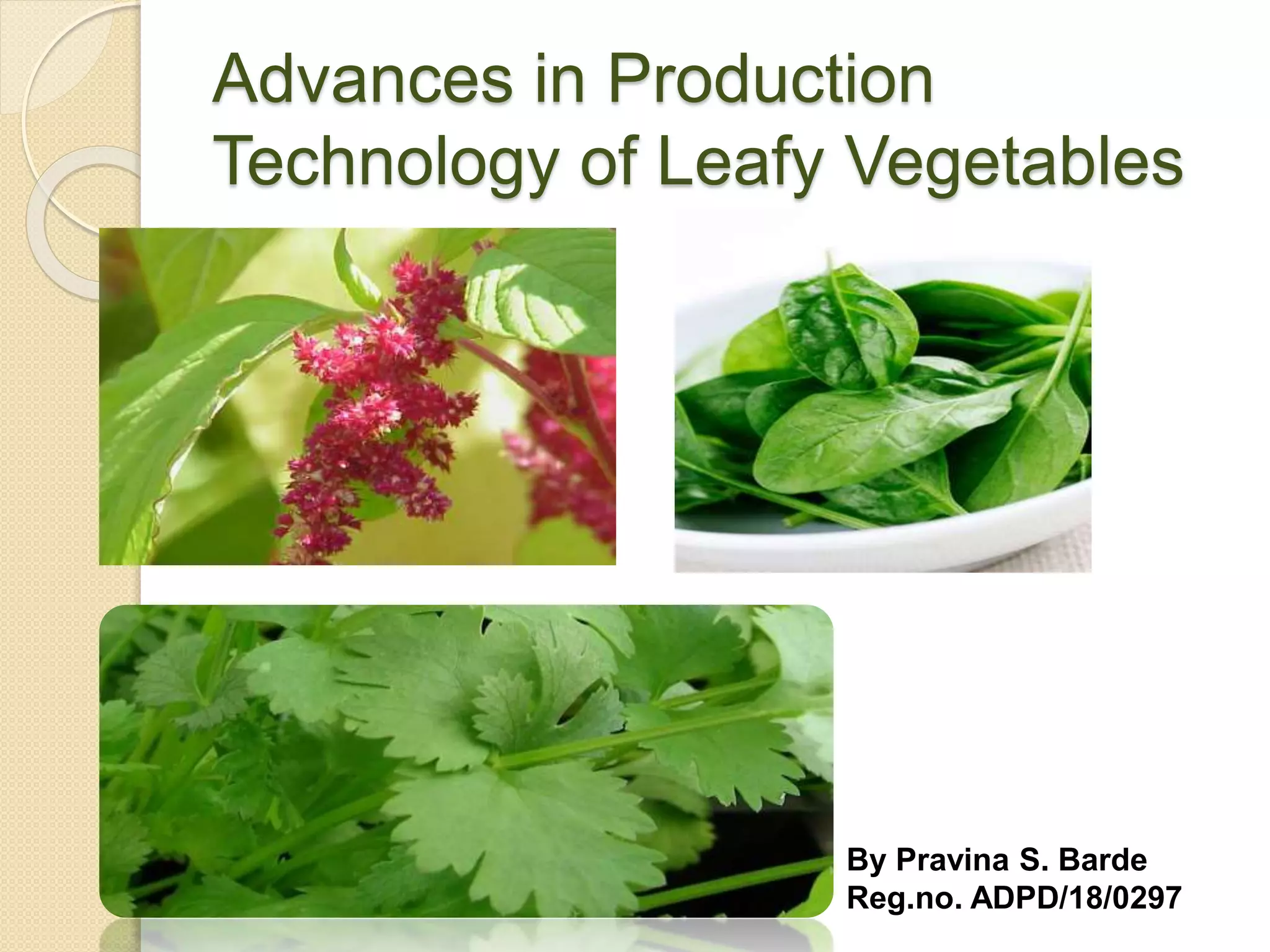 Advances in Production Technology of Leafy Vegetables

By Pravina S. Barde
Reg.no. ADPD/18/0297